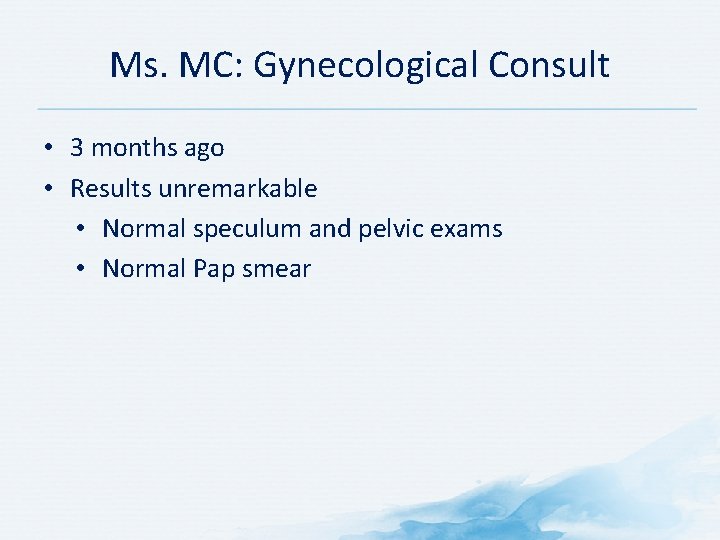 Ms. MC: Gynecological Consult

• 3 months ago
• Results unremarkable
  • Normal speculum and pelvic exams
  • Normal Pap smear